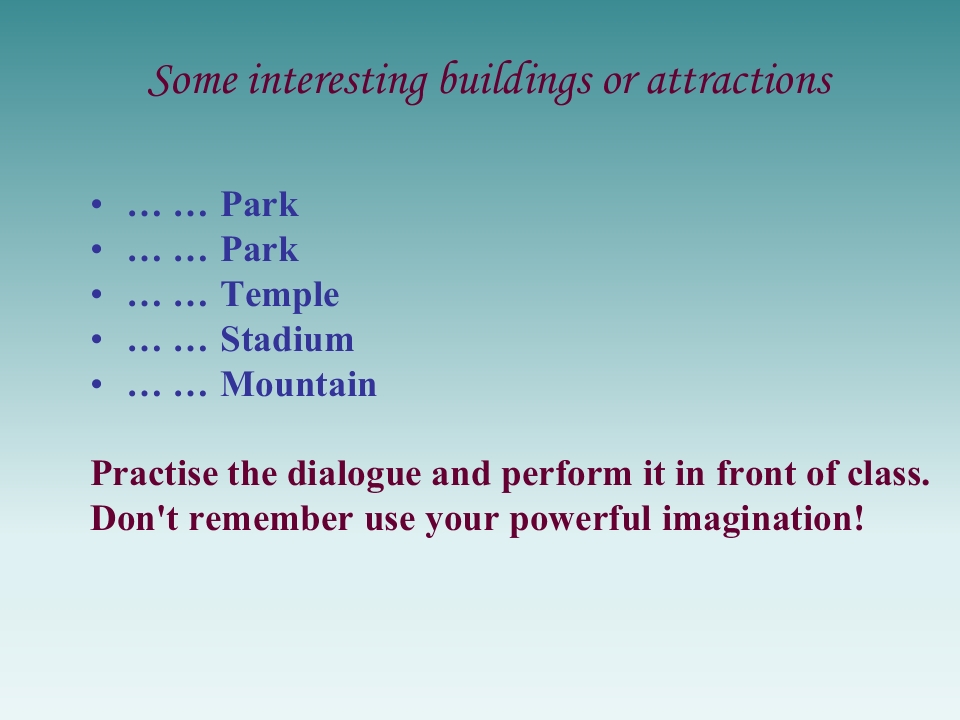 Some interesting buildings or attractions

• … … Park
• … … Park
• … … Temple
• … … Stadium
• … … Mountain

Practise the dialogue and perform it in front of class.
Don't remember use your powerful imagination!